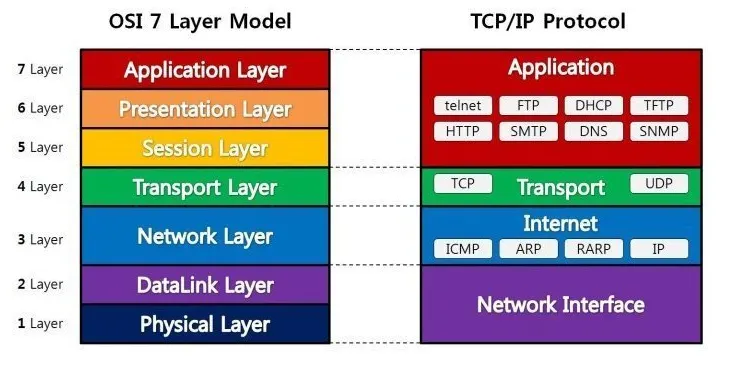 OSI 7 Layer Model

7 Layer
Application Layer
6 Layer
Presentation Layer
5 Layer
Session Layer
4 Layer
Transport Layer
3 Layer
Network Layer
2 Layer
DataLink Layer
1 Layer
Physical Layer

TCP/IP Protocol

Application
telnet FTP DHCP TFTP
HTTP SMTP DNS SNMP

TCP Transport UDP

Internet
ICMP ARP RARP IP

Network Interface